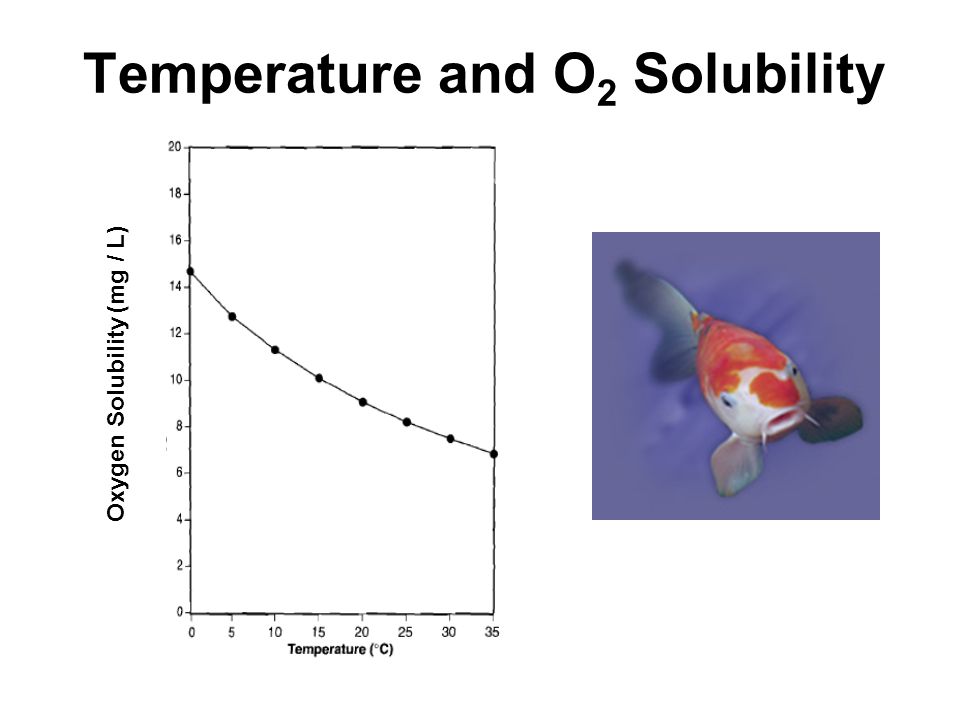 Temperature and $O_2$ Solubility

Oxygen Solubility (mg / L)

20
18
16
14
12
10
8
6
4
2
0

0
5
10
15
20
25
30
35

Temperature (°C)